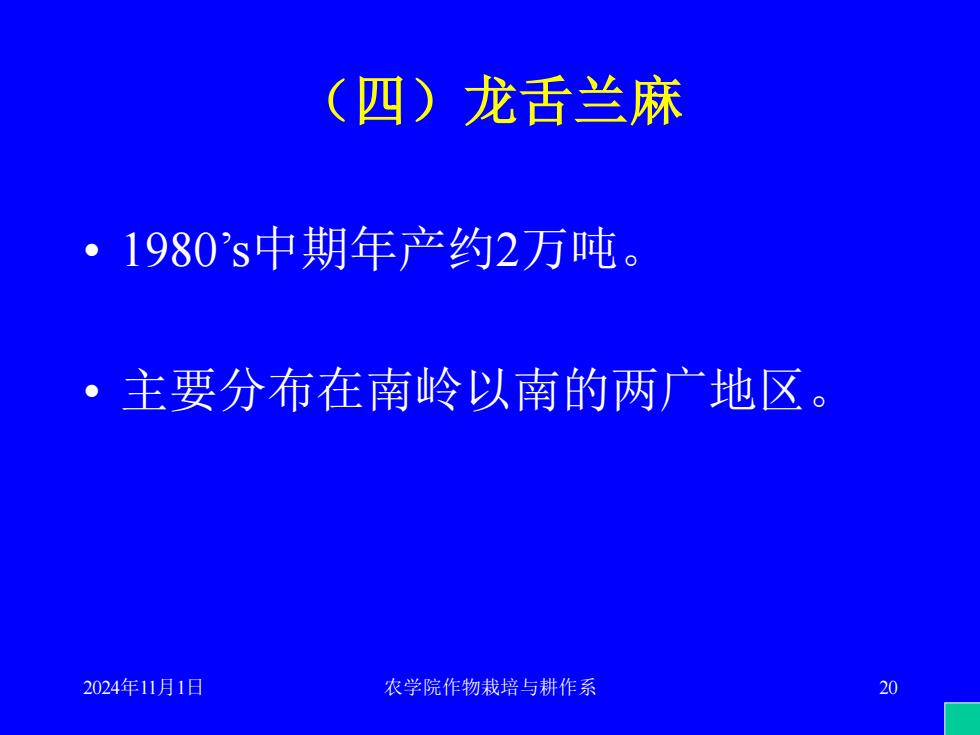 （四）龙舌兰麻

• 1980’s中期年产约2万吨。

• 主要分布在南岭以南的两广地区。

2024年11月1日

农学院作物栽培与耕作系

20